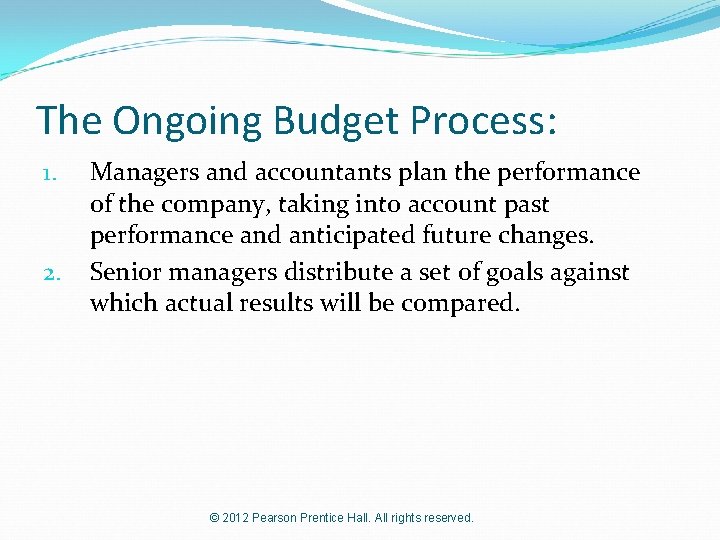 The Ongoing Budget Process:

1. Managers and accountants plan the performance of the company, taking into account past performance and anticipated future changes.
2. Senior managers distribute a set of goals against which actual results will be compared.

© 2012 Pearson Prentice Hall. All rights reserved.